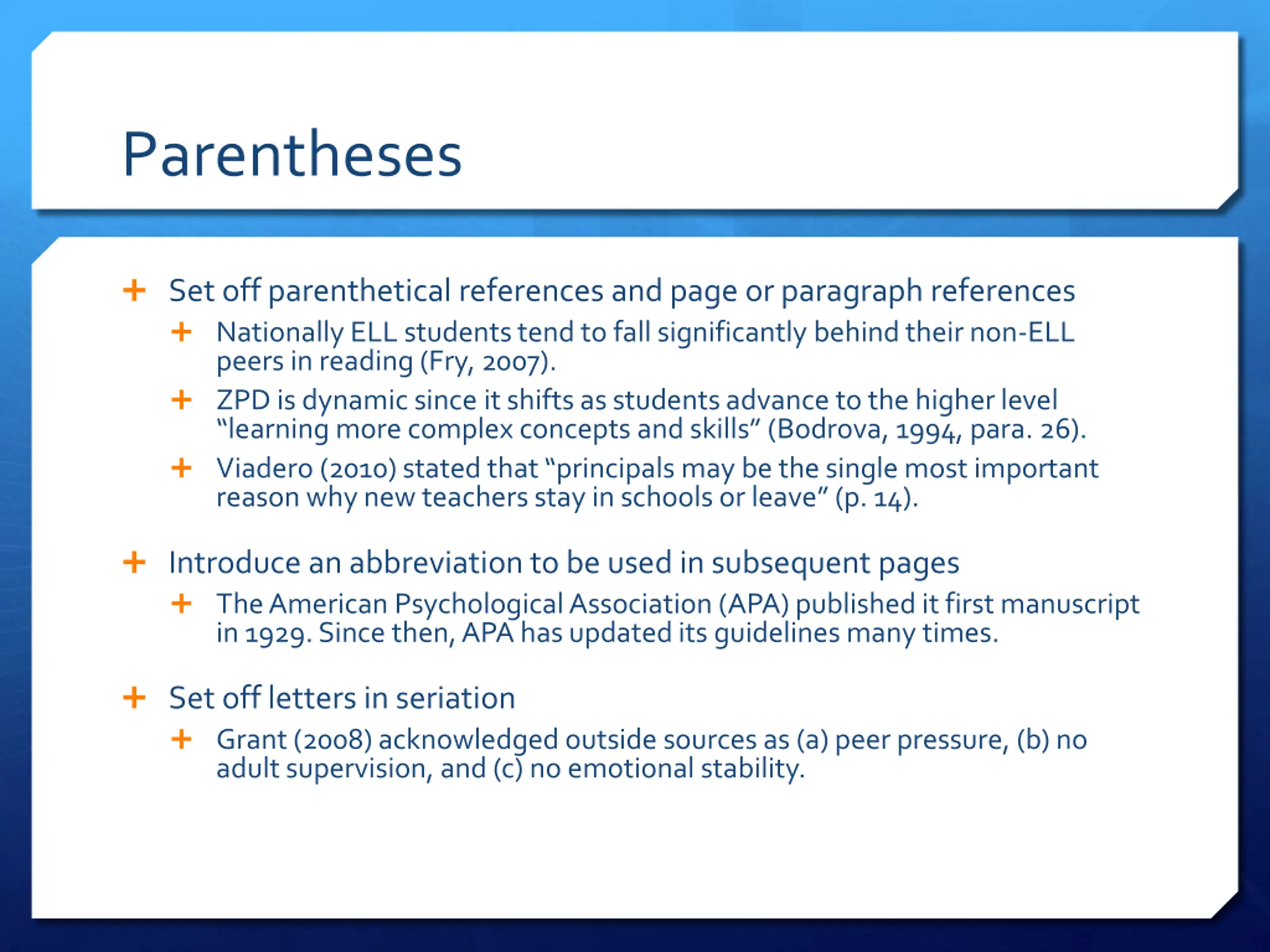 Parentheses

+ Set off parenthetical references and page or paragraph references

+ Nationally ELL students tend to fall significantly behind their non-ELL peers in reading (Fry, 2007).

+ ZPD is dynamic since it shifts as students advance to the higher level "learning more complex concepts and skills" (Bodrova, 1994, para. 26).

+ Viadero (2010) stated that "principals may be the single most important reason why new teachers stay in schools or leave" (p. 14).

+ Introduce an abbreviation to be used in subsequent pages

+ The American Psychological Association (APA) published it first manuscript in 1929. Since then, APA has updated its guidelines many times.

+ Set off letters in seriation

+ Grant (2008) acknowledged outside sources as (a) peer pressure, (b) no adult supervision, and (c) no emotional stability.